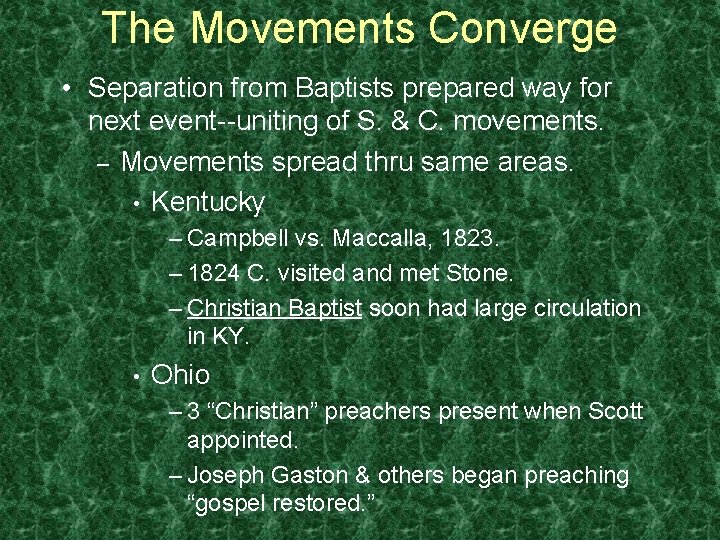 The Movements Converge

• Separation from Baptists prepared way for next event--uniting of S. & C. movements.

– Movements spread thru same areas.

• Kentucky

– Campbell vs. Maccalla, 1823.

– 1824 C. visited and met Stone.

– Christian Baptist soon had large circulation in KY.

• Ohio

– 3 “Christian” preachers present when Scott appointed.

– Joseph Gaston & others began preaching “gospel restored.”